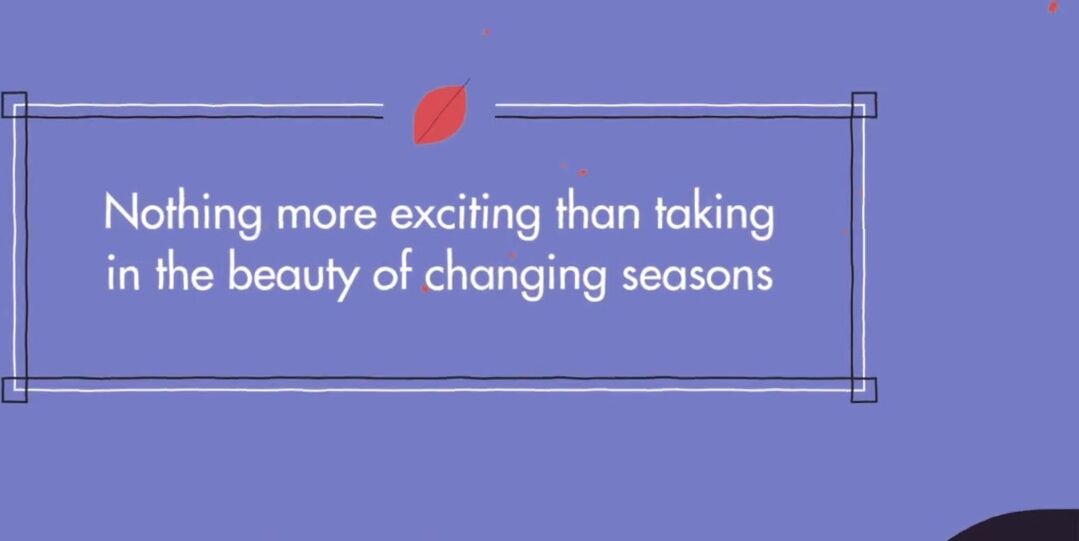 Nothing more exciting than taking in the beauty of changing seasons